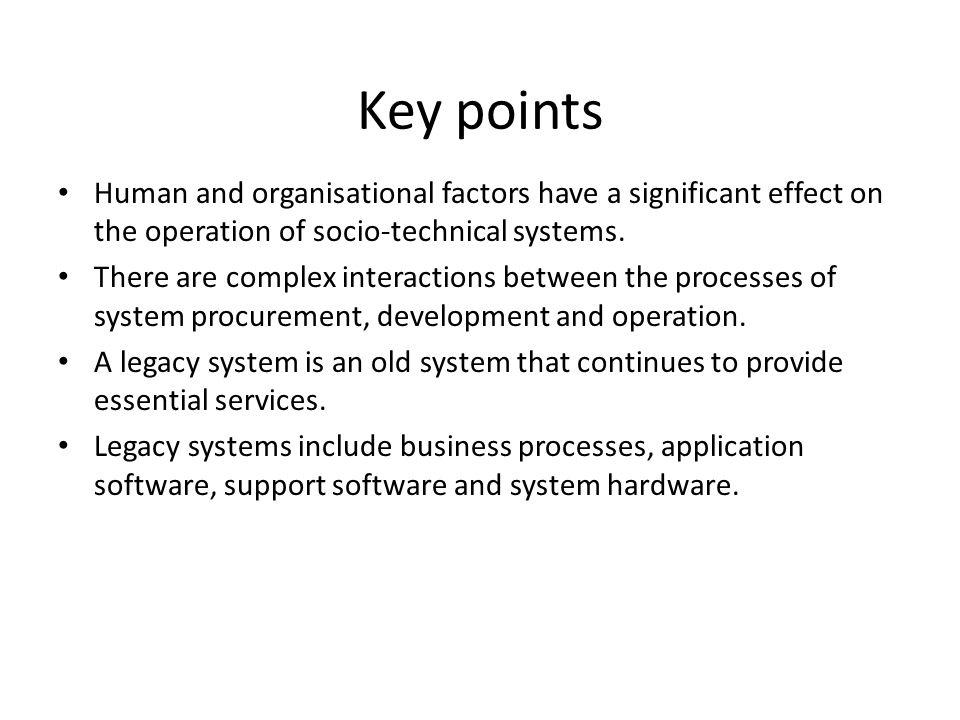 Key points

• Human and organisational factors have a significant effect on the operation of socio-technical systems.
• There are complex interactions between the processes of system procurement, development and operation.
• A legacy system is an old system that continues to provide essential services.
• Legacy systems include business processes, application software, support software and system hardware.